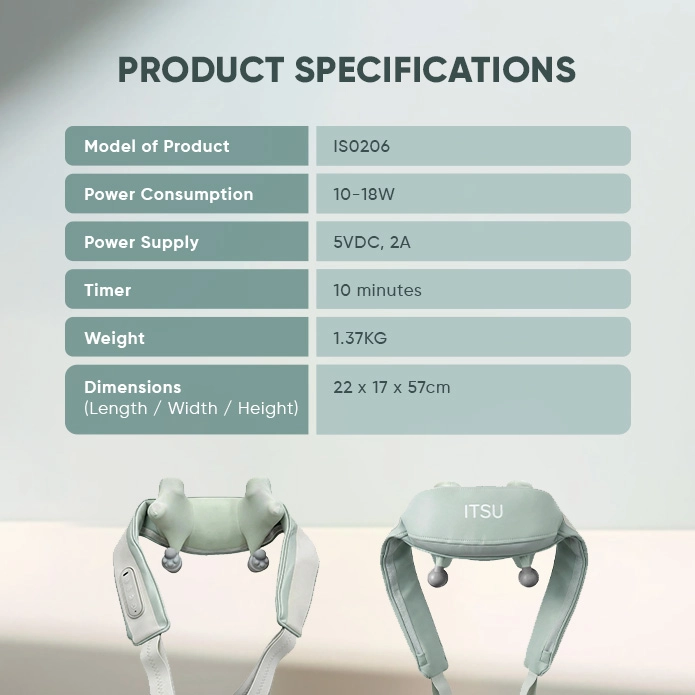 PRODUCT SPECIFICATIONS

| Model of Product | IS0206 |
|---|---|
| Power Consumption | 10-18W |
| Power Supply | 5VDC, 2A |
| Timer | 10 minutes |
| Weight | 1.37KG |
| Dimensions (Length / Width / Height) | 22 x 17 x 57cm |

ITSU